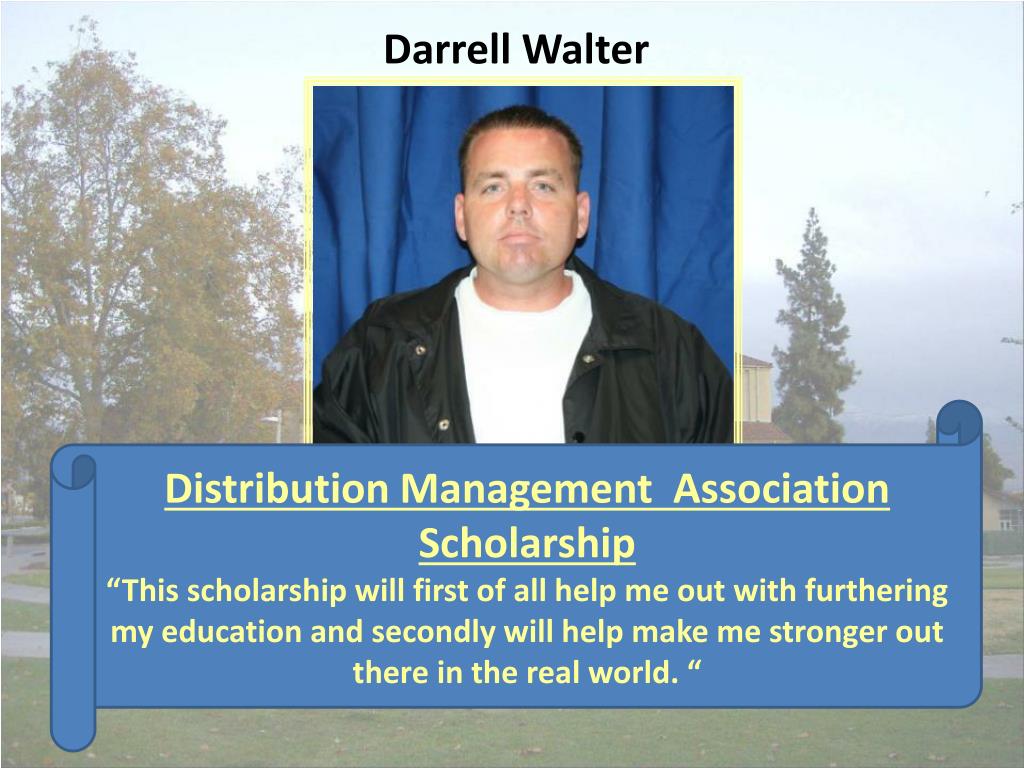 Darrell Walter

Distribution Management Association Scholarship

“This scholarship will first of all help me out with furthering my education and secondly will help make me stronger out there in the real world. “